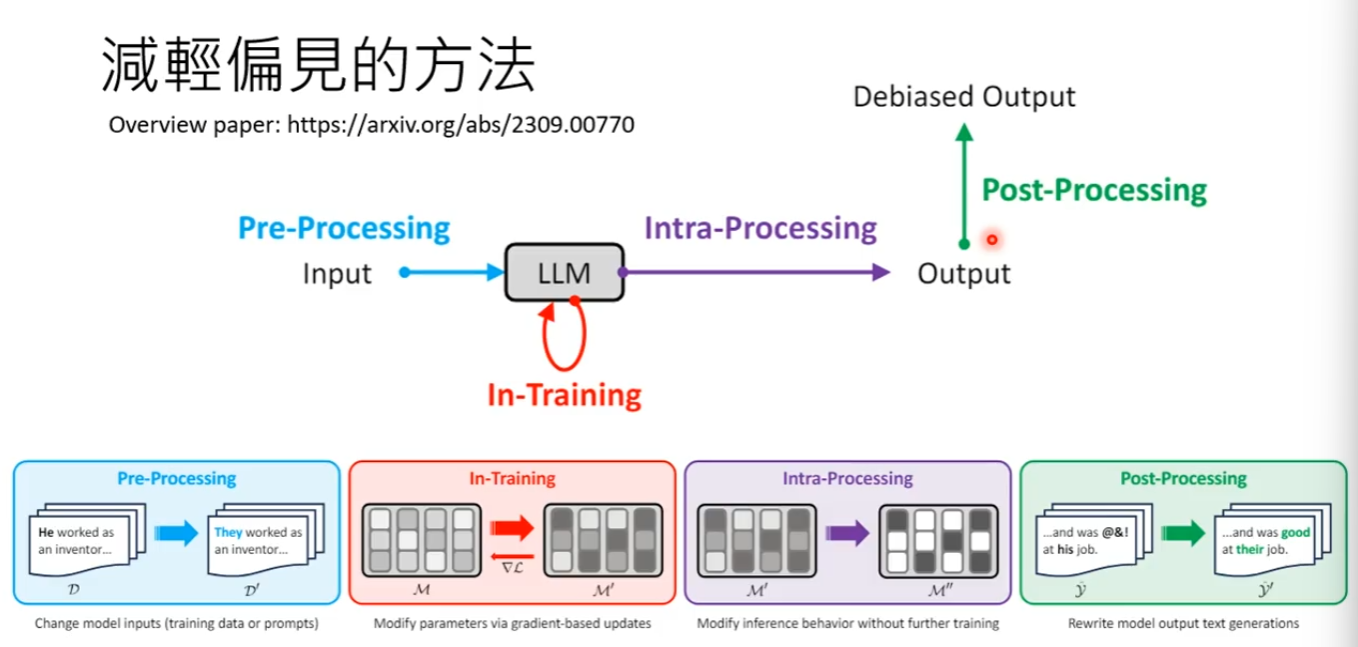 減輕偏見的方法

Overview paper: https://arxiv.org/abs/2309.00770

Debiased Output

Post-Processing

Pre-Processing

Intra-Processing

Input

LLM

Output

In-Training

Pre-Processing

He worked as an inventor...

They worked as an inventor...

$\mathcal{D}$

$\mathcal{D}'$

Change model inputs (training data or prompts)

In-Training

$\nabla\mathcal{L}$

$\mathcal{M}$

$\mathcal{M}'$

Modify parameters via gradient-based updates

Intra-Processing

$\mathcal{M}'$

$\mathcal{M}''$

Modify inference behavior without further training

Post-Processing

...and was @&! at his job.

...and was good at their job.

$\hat{\mathcal{Y}}$

$\hat{\mathcal{Y}}'$

Rewrite model output text generations